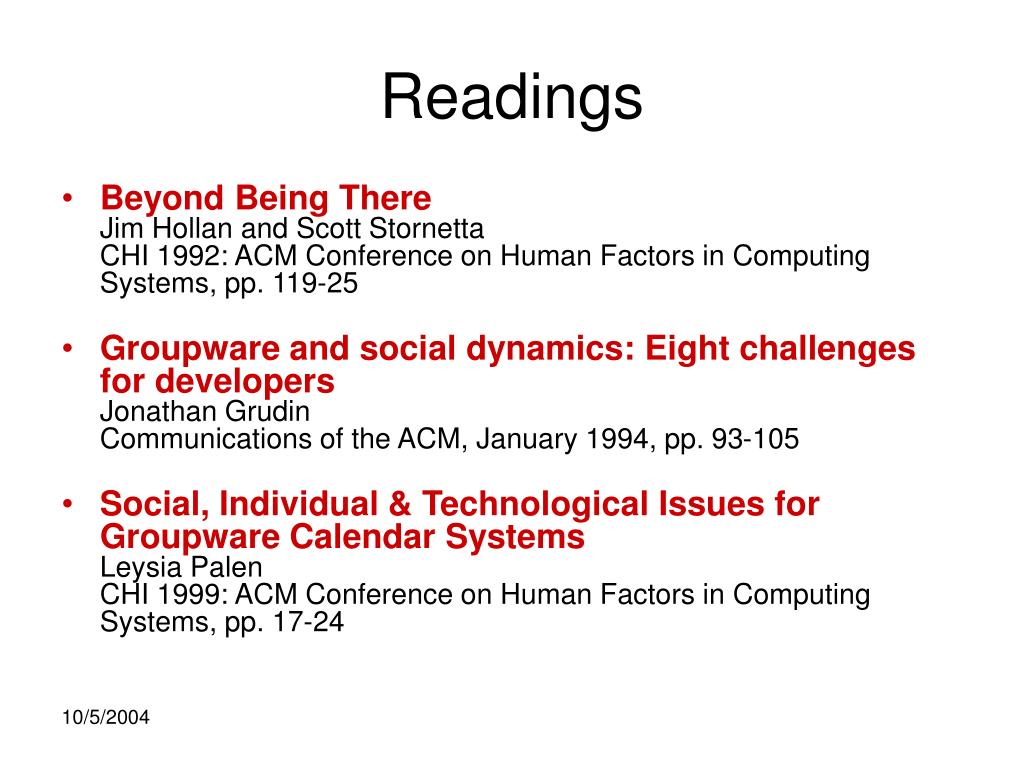 Readings

• Beyond Being There
Jim Hollan and Scott Stornetta
CHI 1992: ACM Conference on Human Factors in Computing Systems, pp. 119-25

• Groupware and social dynamics: Eight challenges for developers
Jonathan Grudin
Communications of the ACM, January 1994, pp. 93-105

• Social, Individual & Technological Issues for Groupware Calendar Systems
Leysia Palen
CHI 1999: ACM Conference on Human Factors in Computing Systems, pp. 17-24

10/5/2004